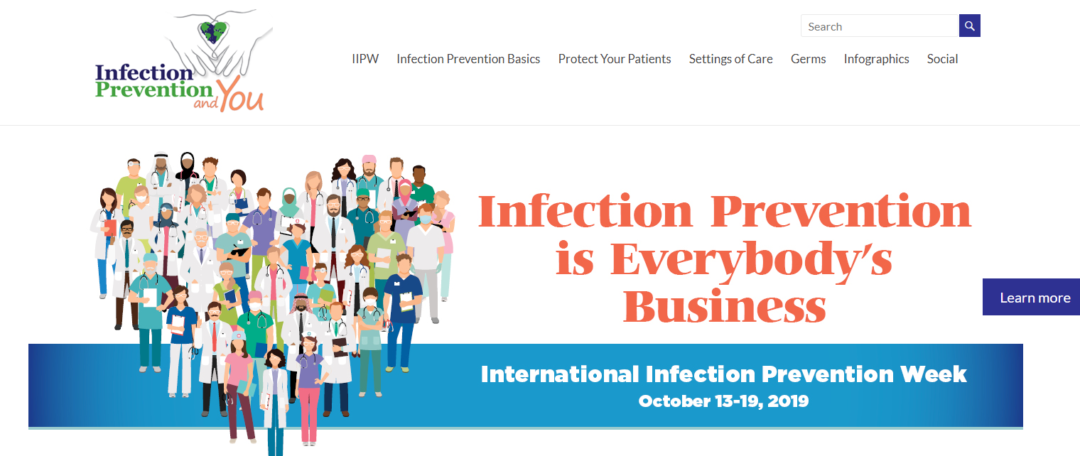 Infection Prevention and You

Search

IIPW Infection Prevention Basics Protect Your Patients Settings of Care Germs Infographics Social

Infection Prevention is Everybody's Business

Learn more

International Infection Prevention Week
October 13-19, 2019